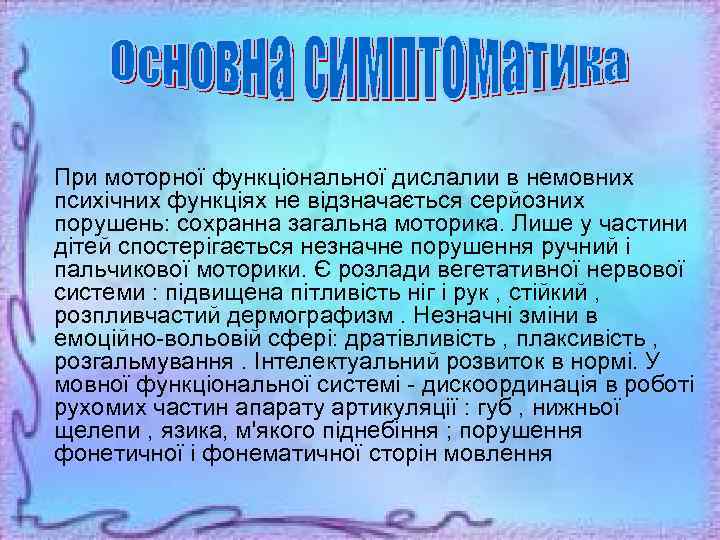 Основна симптоматика

При моторної функціональної дислалии в немовних психічних функціях не відзначається серйозних порушень: сохранна загальна моторика. Лише у частини дітей спостерігається незначне порушення ручний і пальчикової моторики. Є розлади вегетативної нервової системи : підвищена пітливість ніг і рук , стійкий , розпливчастий дермографизм . Незначні зміни в емоційно-вольовій сфері: дратівливість , плаксивість , розгальмування . Інтелектуальний розвиток в нормі. У мовної функціональної системі - дискоординація в роботі рухомих частин апарату артикуляції : губ , нижньої щелепи , язика, м'якого піднебіння ; порушення фонетичної і фонематичної сторін мовлення